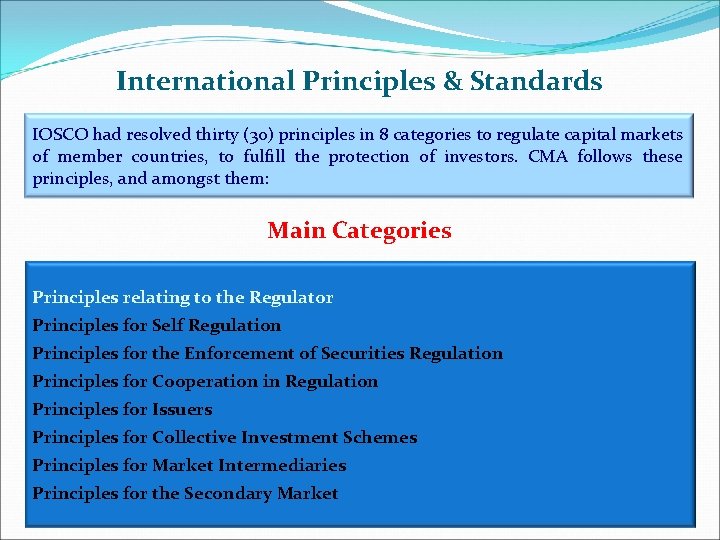 International Principles & Standards

IOSCO had resolved thirty (30) principles in 8 categories to regulate capital markets of member countries, to fulfill the protection of investors. CMA follows these principles, and amongst them:

Main Categories

Principles relating to the Regulator
Principles for Self Regulation
Principles for the Enforcement of Securities Regulation
Principles for Cooperation in Regulation
Principles for Issuers
Principles for Collective Investment Schemes
Principles for Market Intermediaries
Principles for the Secondary Market